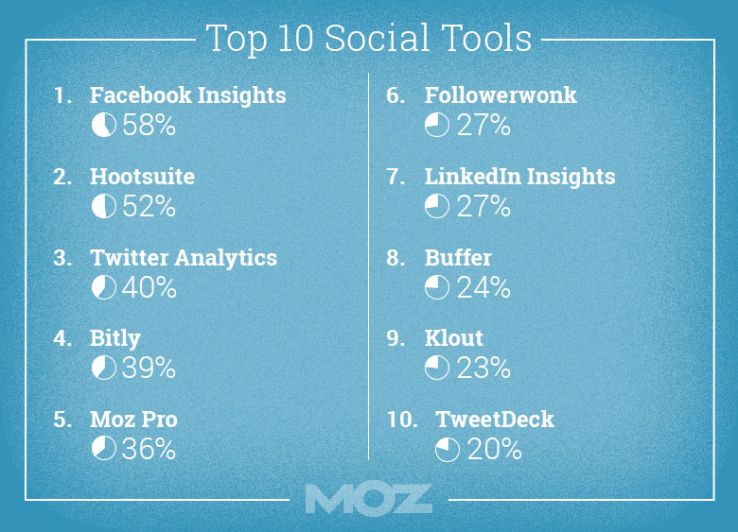 Top 10 Social Tools

1. Facebook Insights
58%

2. Hootsuite
52%

3. Twitter Analytics
40%

4. Bitly
39%

5. Moz Pro
36%

6. Followerwonk
27%

7. LinkedIn Insights
27%

8. Buffer
24%

9. Klout
23%

10. TweetDeck
20%

MOZ